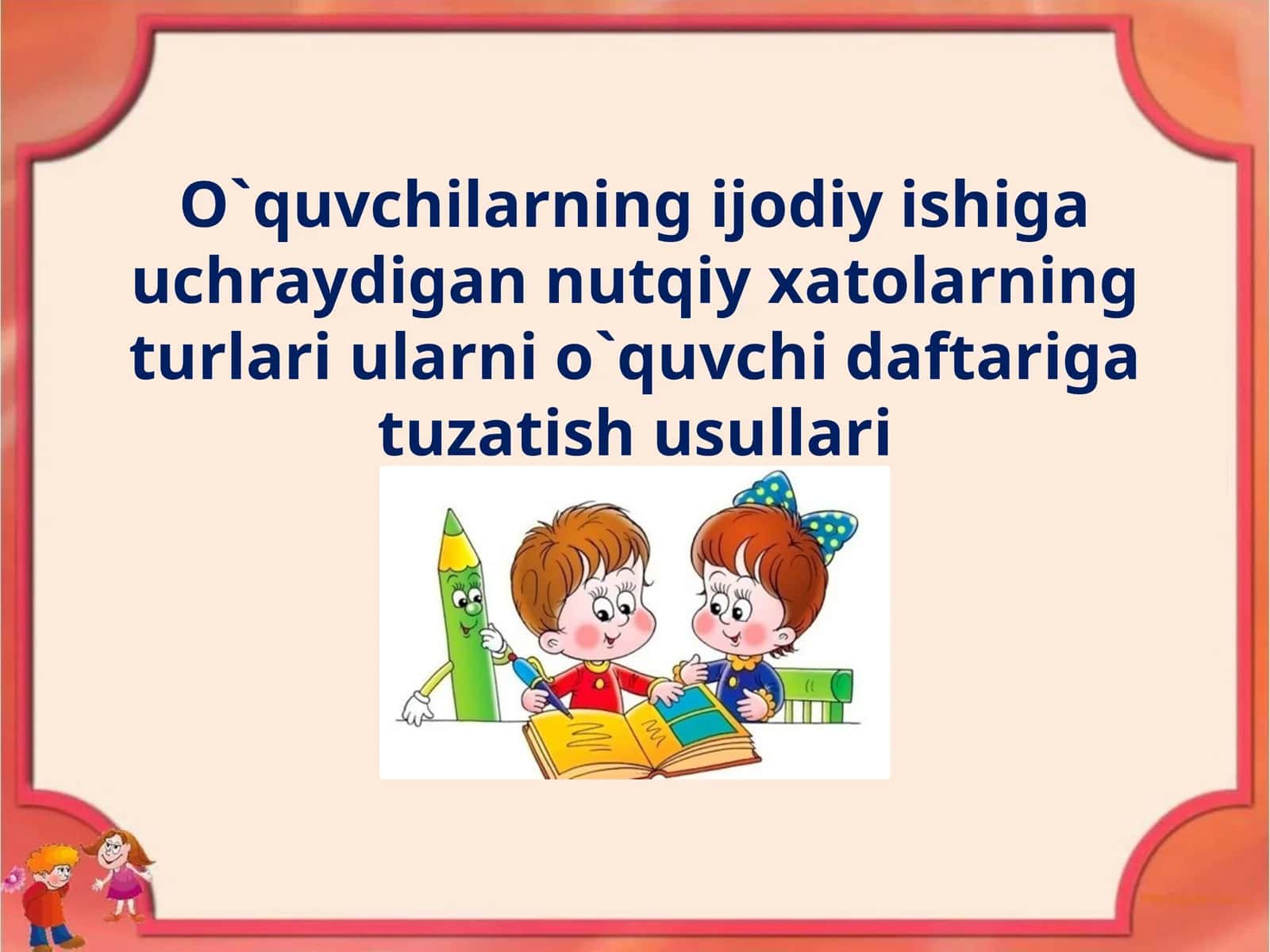 O`quvchilarning ijodiy ishiga uchraydigan nutqiy xatolarning turlari ularni o`quvchi daftariga tuzatish usullari